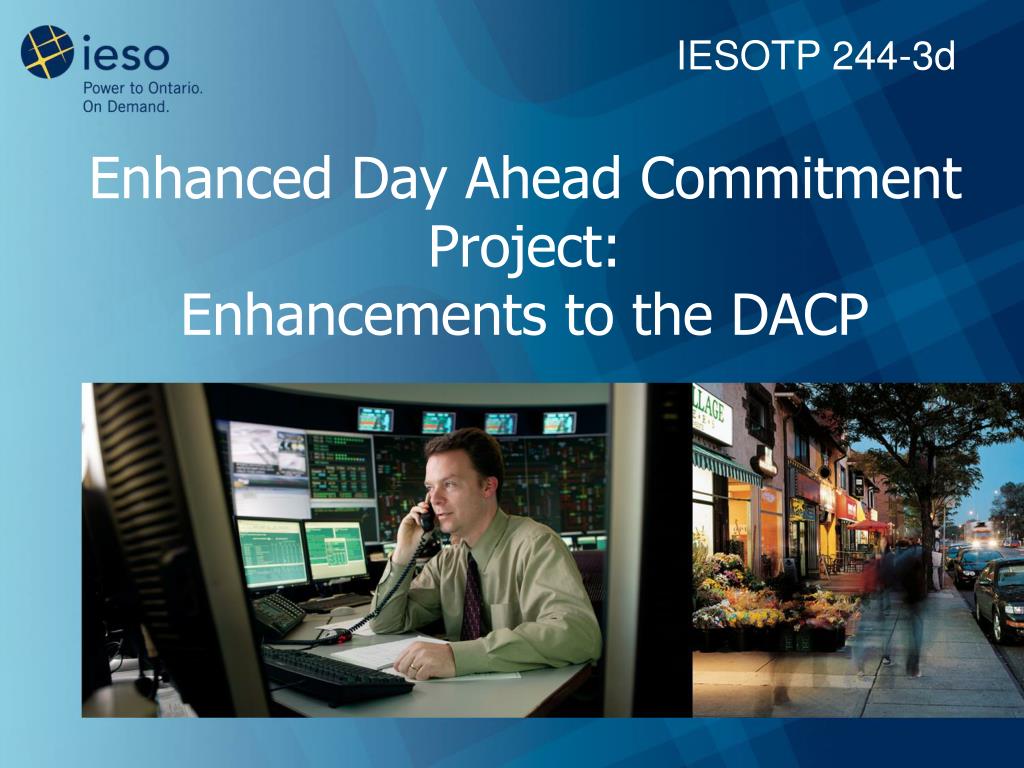 ieso
Power to Ontario.
On Demand.

IESOTP 244-3d

Enhanced Day Ahead Commitment Project:
Enhancements to the DACP

LLAGE